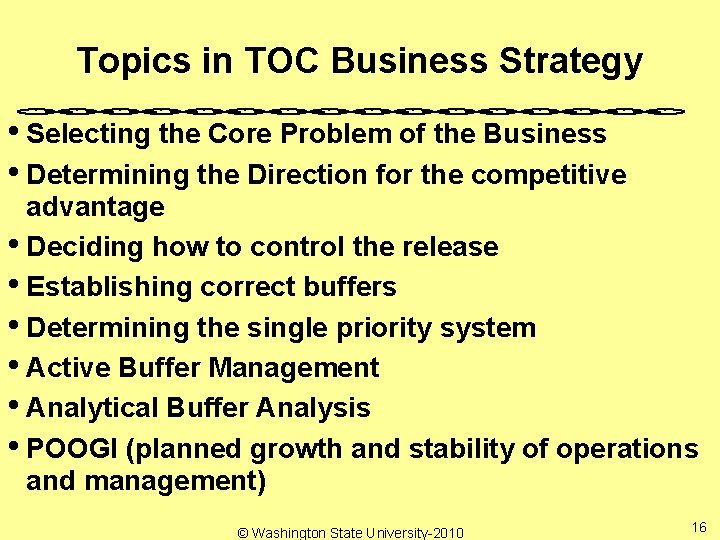 Topics in TOC Business Strategy

• Selecting the Core Problem of the Business
• Determining the Direction for the competitive advantage
• Deciding how to control the release
• Establishing correct buffers
• Determining the single priority system
• Active Buffer Management
• Analytical Buffer Analysis
• POOGI (planned growth and stability of operations and management)

© Washington State University-2010

16